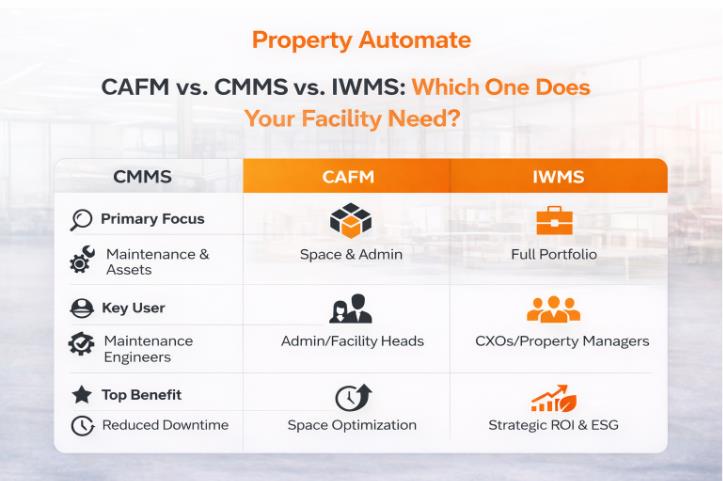 Property Automate

CAFM vs. CMMS vs. IWMS: Which One Does Your Facility Need?

| CMMS | CAFM | IWMS |
|---|---|---|
| Primary Focus | | |
| Maintenance & Assets | Space & Admin | Full Portfolio |
| Key User | | |
| Maintenance Engineers | Admin/Facility Heads | CXOs/Property Managers |
| Top Benefit | | |
| Reduced Downtime | Space Optimization | Strategic ROI & ESG |